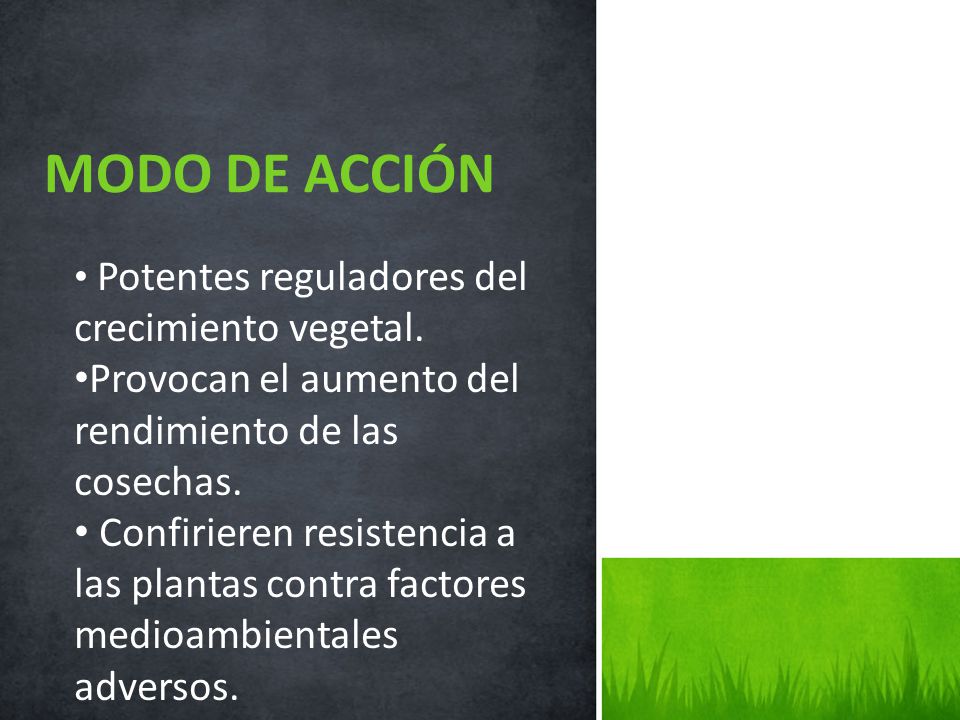 MODO DE ACCIÓN

• Potentes reguladores del crecimiento vegetal.
•Provocan el aumento del rendimiento de las cosechas.
• Confirieren resistencia a las plantas contra factores medioambientales adversos.